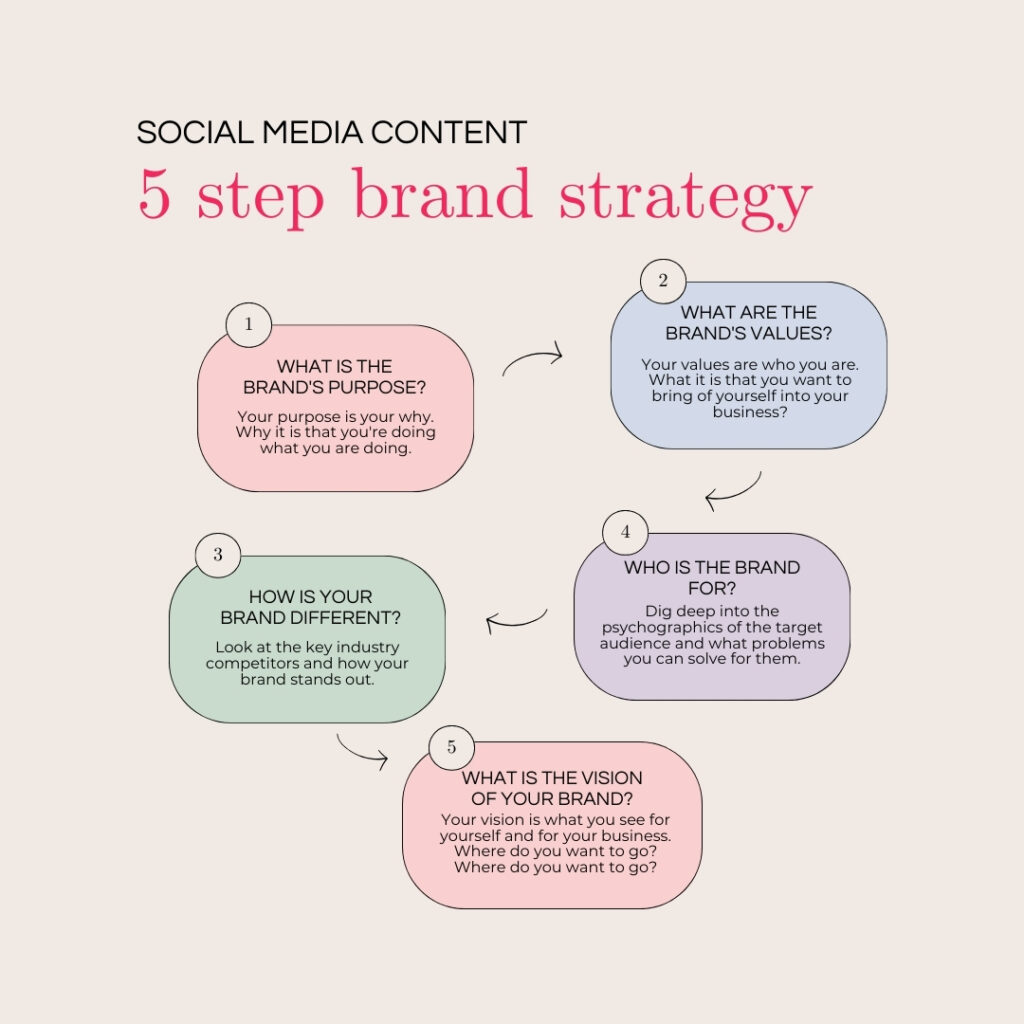 SOCIAL MEDIA CONTENT

5 step brand strategy

1

WHAT IS THE BRAND'S PURPOSE?

Your purpose is your why. Why it is that you're doing what you are doing.

2

WHAT ARE THE BRAND'S VALUES?

Your values are who you are. What it is that you want to bring of yourself into your business?

4

WHO IS THE BRAND FOR?

Dig deep into the psychographics of the target audience and what problems you can solve for them.

3

HOW IS YOUR BRAND DIFFERENT?

Look at the key industry competitors and how your brand stands out.

5

WHAT IS THE VISION OF YOUR BRAND?

Your vision is what you see for yourself and for your business. Where do you want to go? Where do you want to go?